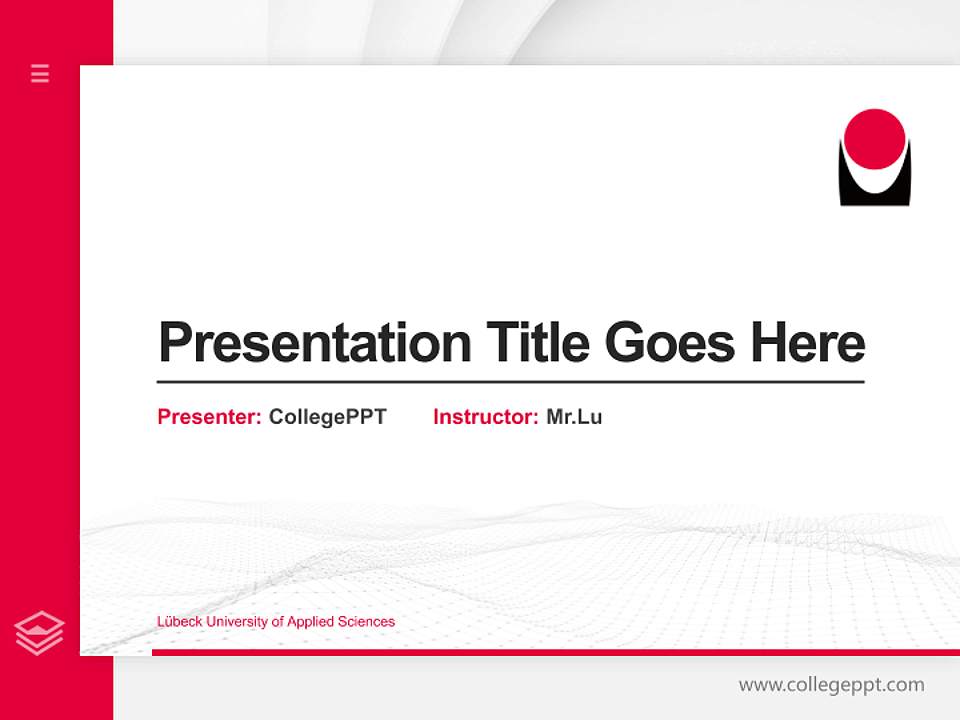 Presentation Title Goes Here

Presenter: CollegePPT Instructor: Mr.Lu

Lübeck University of Applied Sciences

www.collegeppt.com